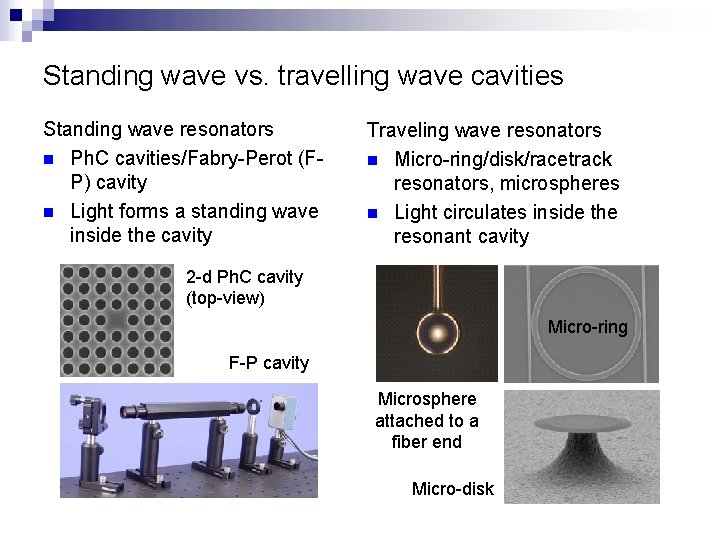 Standing wave vs. travelling wave cavities

Standing wave resonators

- PhC cavities/Fabry-Perot (F-P) cavity
- Light forms a standing wave inside the cavity

2-d PhC cavity (top-view)

F-P cavity

Traveling wave resonators

- Micro-ring/disk/racetrack resonators, microspheres
- Light circulates inside the resonant cavity

Micro-ring

Microsphere attached to a fiber end

Micro-disk